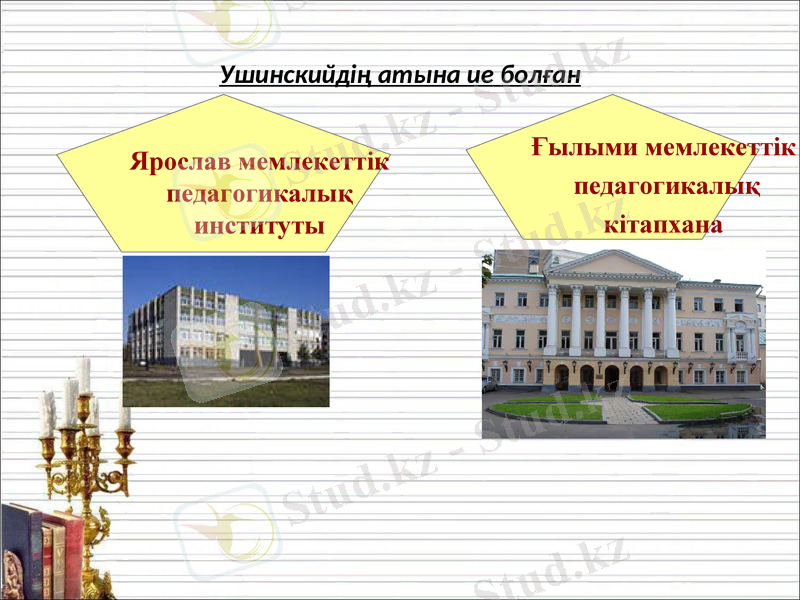 Ушинскийдің атына ие болған

Ярослав мемлекеттік педагогикалық институты

Ғылыми мемлекеттік педагогикалық кітапхана

Stud.kz - Stud.kz